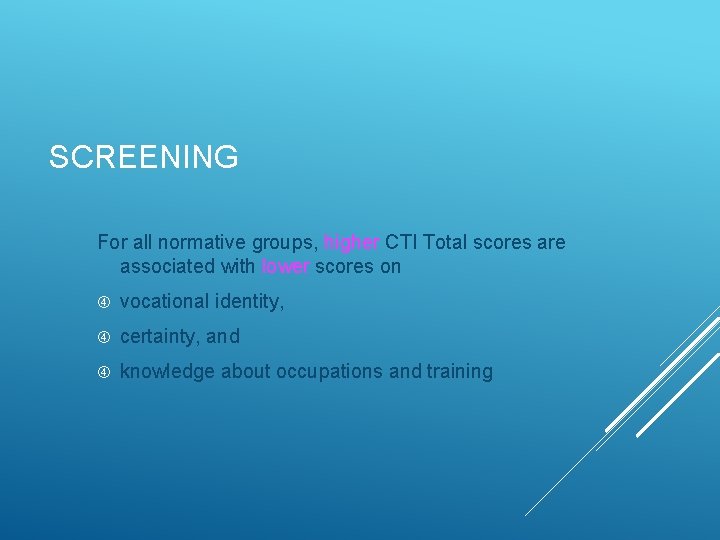 SCREENING

For all normative groups, higher CTI Total scores are associated with lower scores on

④ vocational identity,

④ certainty, and

④ knowledge about occupations and training